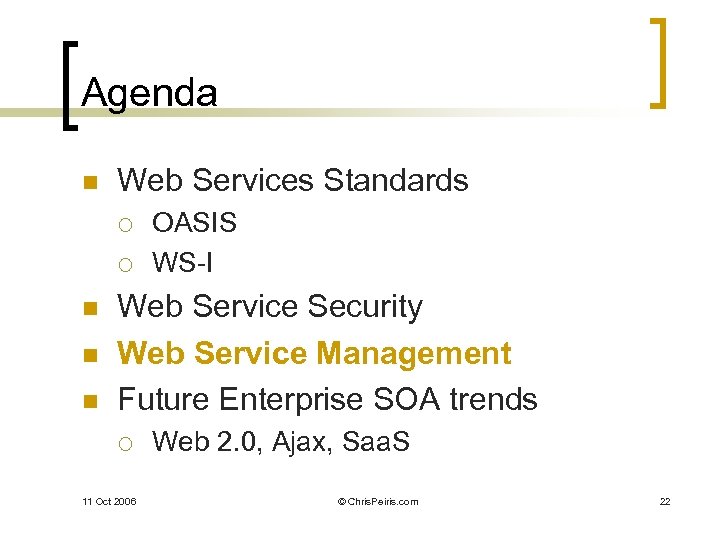 Agenda

- Web Services Standards
  - OASIS
  - WS-I
- Web Service Security
- Web Service Management
- Future Enterprise SOA trends
  - Web 2.0, Ajax, SaaS

11 Oct 2006

© ChrisPeiris.com

22